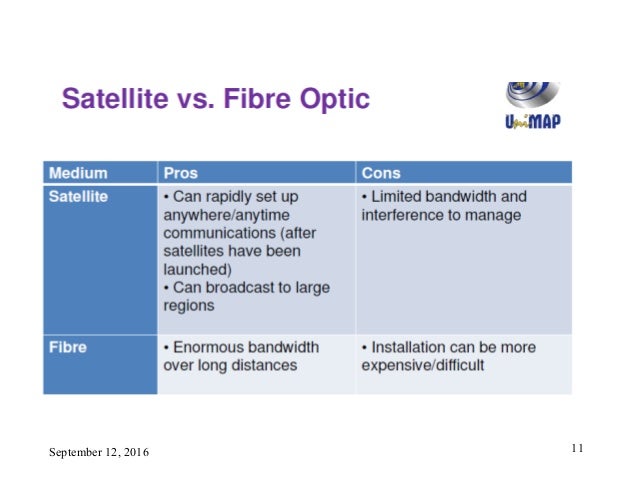 Satellite vs. Fibre Optic

UniMAP

| Medium | Pros | Cons |
|---|---|---|
| Satellite | • Can rapidly set up anywhere/anytime communications (after satellites have been launched) • Can broadcast to large regions | • Limited bandwidth and interference to manage |
| Fibre | • Enormous bandwidth over long distances | • Installation can be more expensive/difficult |

September 12, 2016

11